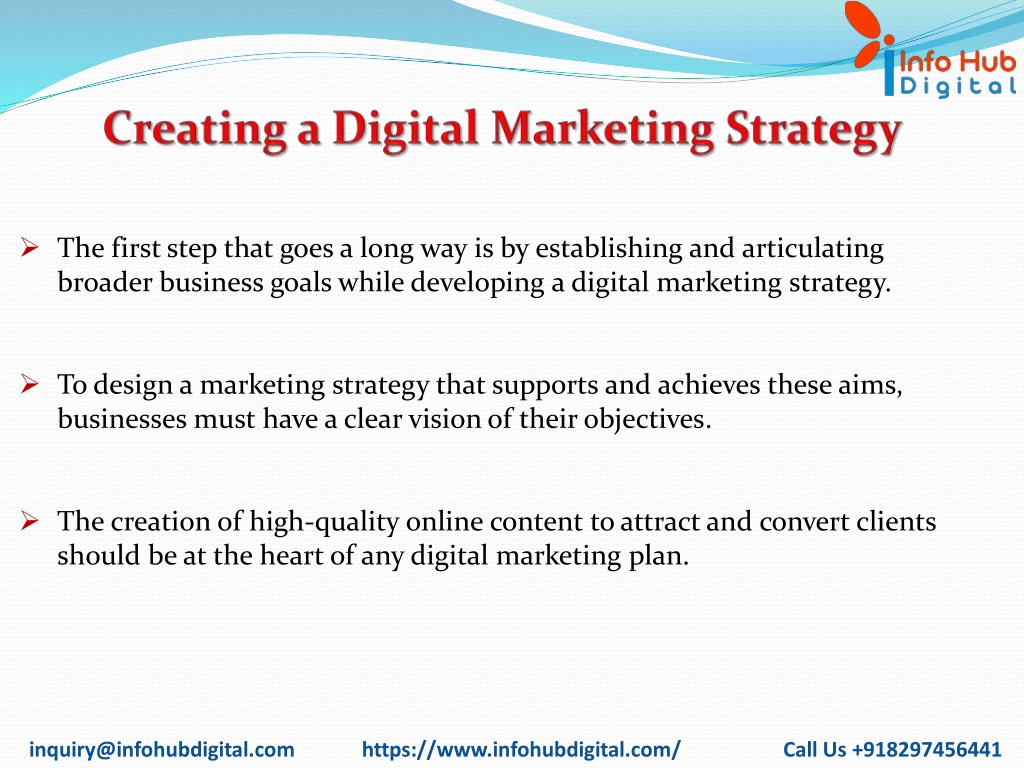 Info Hub
Digital

Creating a Digital Marketing Strategy

➢ The first step that goes a long way is by establishing and articulating broader business goals while developing a digital marketing strategy.

➢ To design a marketing strategy that supports and achieves these aims, businesses must have a clear vision of their objectives.

➢ The creation of high-quality online content to attract and convert clients should be at the heart of any digital marketing plan.

inquiry@infohubdigital.com https://www.infohubdigital.com/ Call Us +918297456441